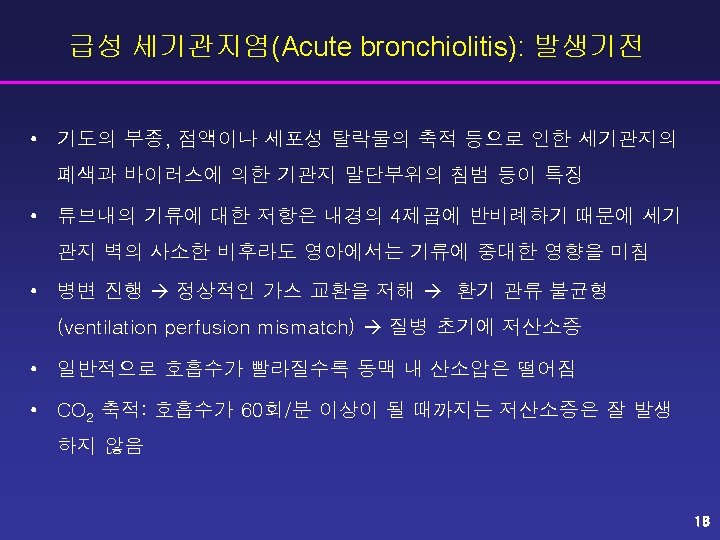 급성 세기관지염(Acute bronchiolitis): 발생기전

• 기도의 부종, 점액이나 세포성 탈락물의 축적 등으로 인한 세기관지의 폐색과 바이러스에 의한 기관지 말단부위의 침범 등이 특징

• 튜브내의 기류에 대한 저항은 내경의 4제곱에 반비례하기 때문에 세기관지 벽의 사소한 비후라도 영아에서는 기류에 중대한 영향을 미침

• 병변 진행 → 정상적인 가스 교환을 저해 → 환기 관류 불균형 (ventilation perfusion mismatch) → 질병 초기에 저산소증

• 일반적으로 호흡수가 빨라질수록 동맥 내 산소압은 떨어짐

• $CO_2$ 축적: 호흡수가 60회/분 이상이 될 때까지는 저산소증은 잘 발생하지 않음

18